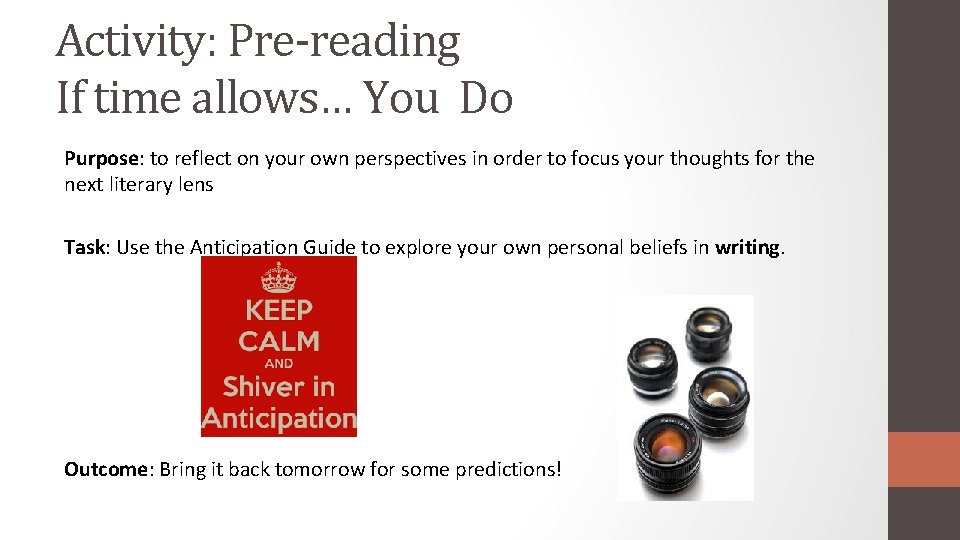 Activity: Pre-reading
If time allows… You Do

Purpose: to reflect on your own perspectives in order to focus your thoughts for the next literary lens

Task: Use the Anticipation Guide to explore your own personal beliefs in writing.

KEEP
CALM
AND
Shiver in
Anticipation

Outcome: Bring it back tomorrow for some predictions!